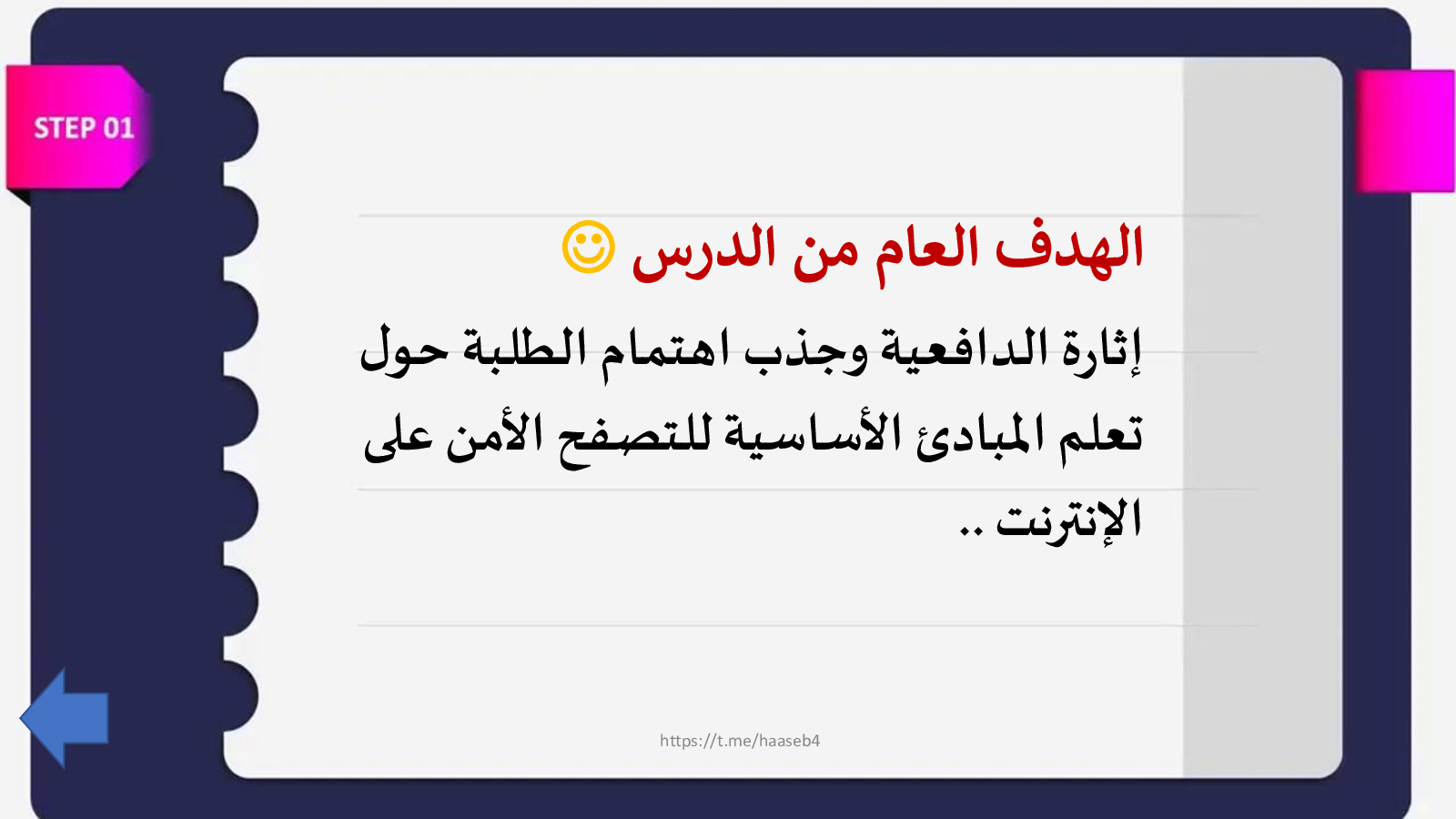 STEP 01

الهدف العام من الدرس ☺

إثارة الدافعية وجذب اهتمام الطلبة حول تعلم المبادئ الأساسية للتصفح الأمن على الإنترنت ..

https://t.me/haaseb4